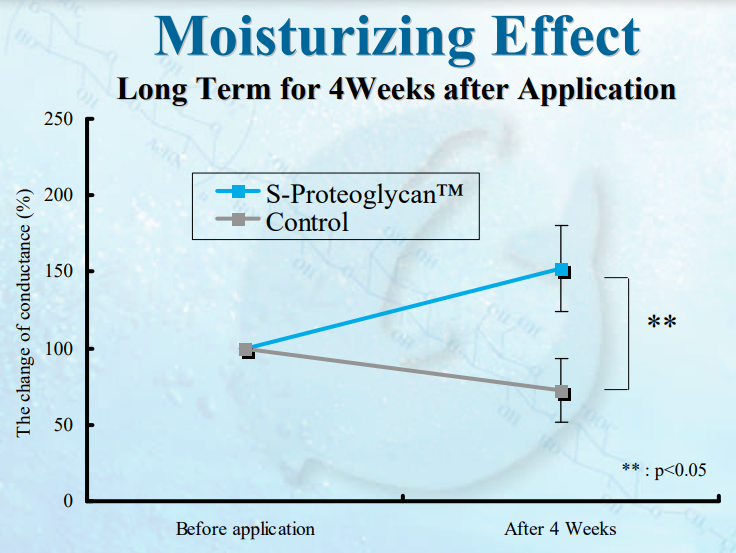 Moisturizing Effect

Long Term for 4Weeks after Application

The change of conductance (%)

250

200

150

100

50

0

S-Proteoglycan™

Control

**

** : p<0.05

Before application

After 4 Weeks